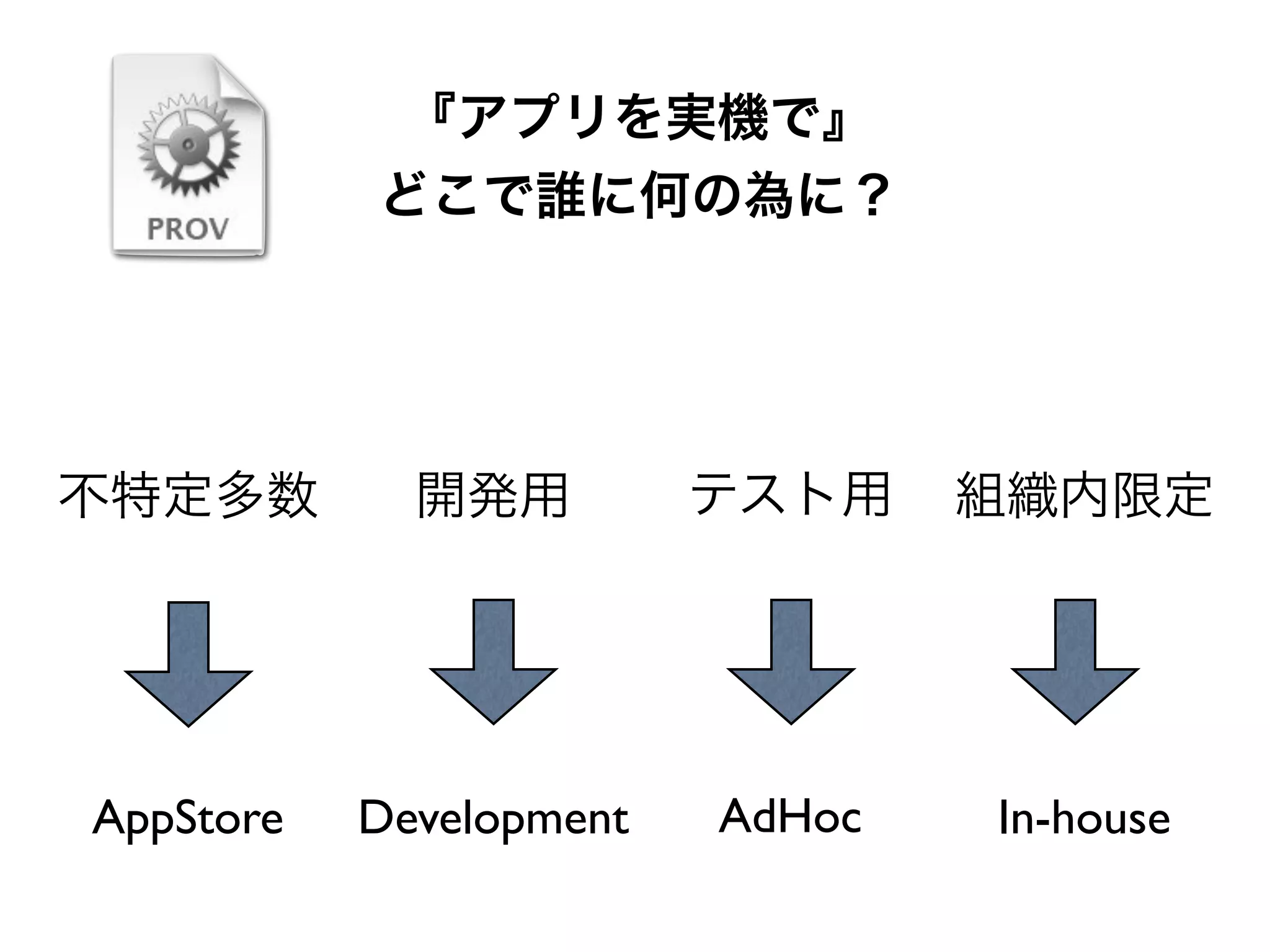 PROV

『アプリを実機で』
どこで誰に何の為に？

不特定多数 開発用 テスト用 組織内限定

AppStore Development AdHoc In-house